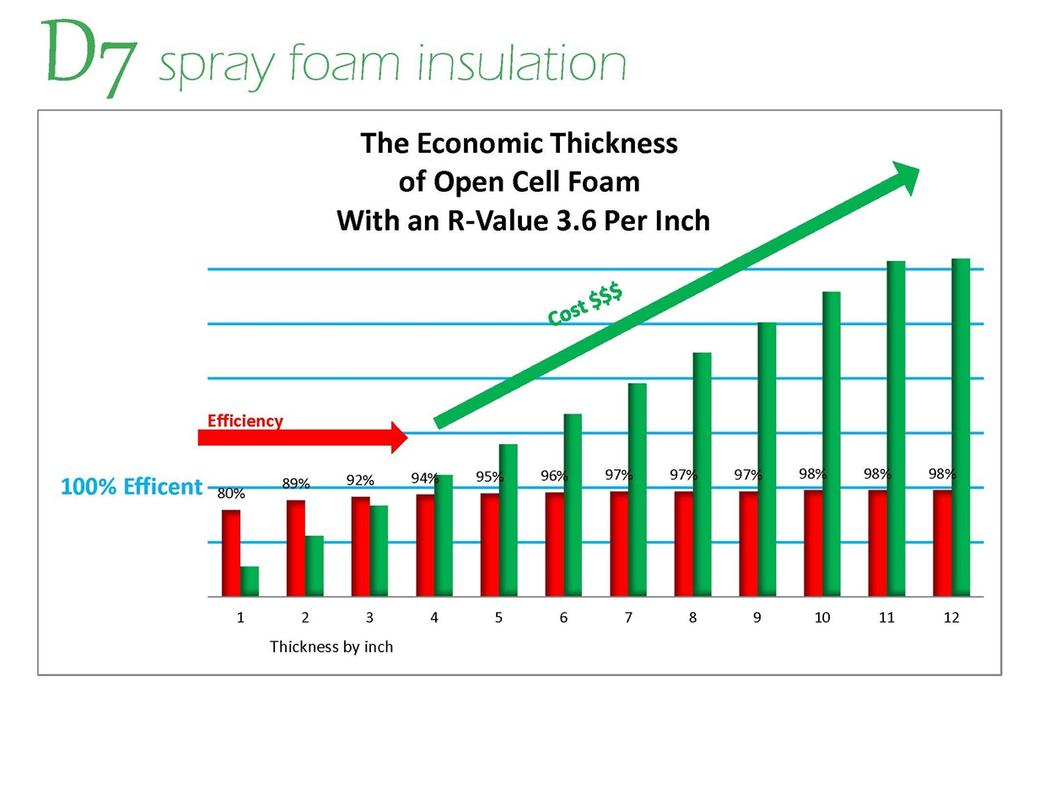 D7 spray foam insulation

The Economic Thickness of Open Cell Foam With an R-Value 3.6 Per Inch

Cost $$$

Efficiency

100% Efficent

80% 89% 92% 94% 95% 96% 97% 97% 97% 98% 98% 98%

1 2 3 4 5 6 7 8 9 10 11 12

Thickness by inch